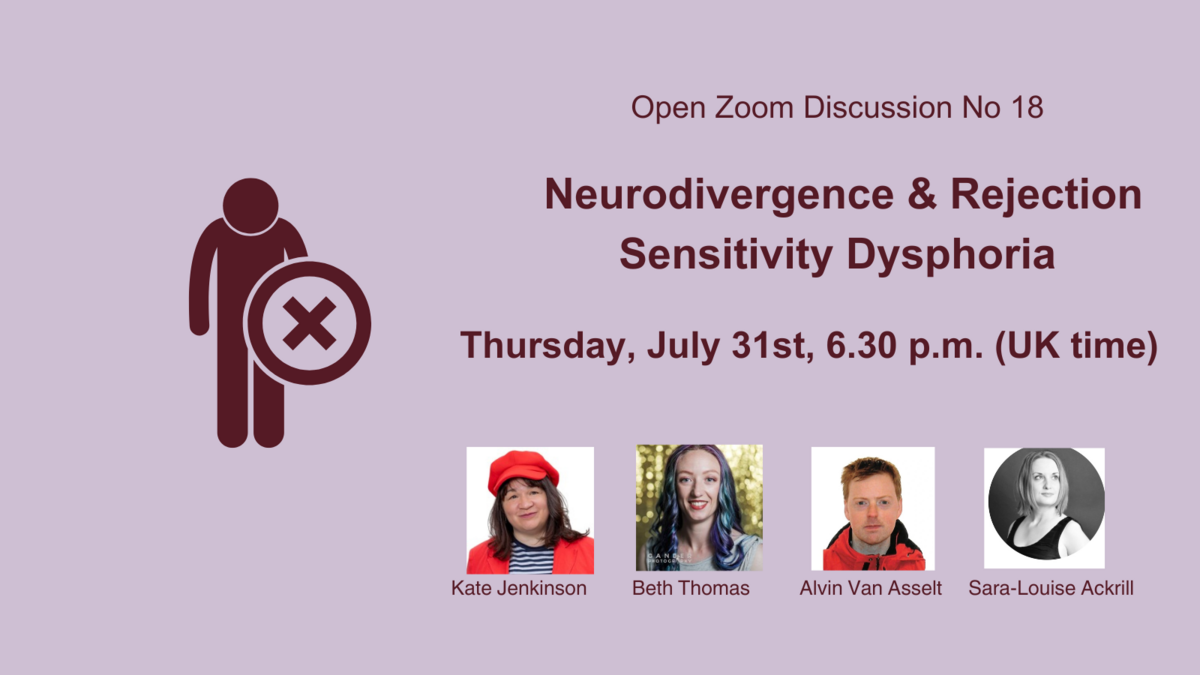 Open Zoom Discussion No 18

Neurodivergence & Rejection Sensitivity Dysphoria

Thursday, July 31st, 6.30 p.m. (UK time)

Kate Jenkinson

Beth Thomas

Alvin Van Asselt

Sara-Louise Ackrill